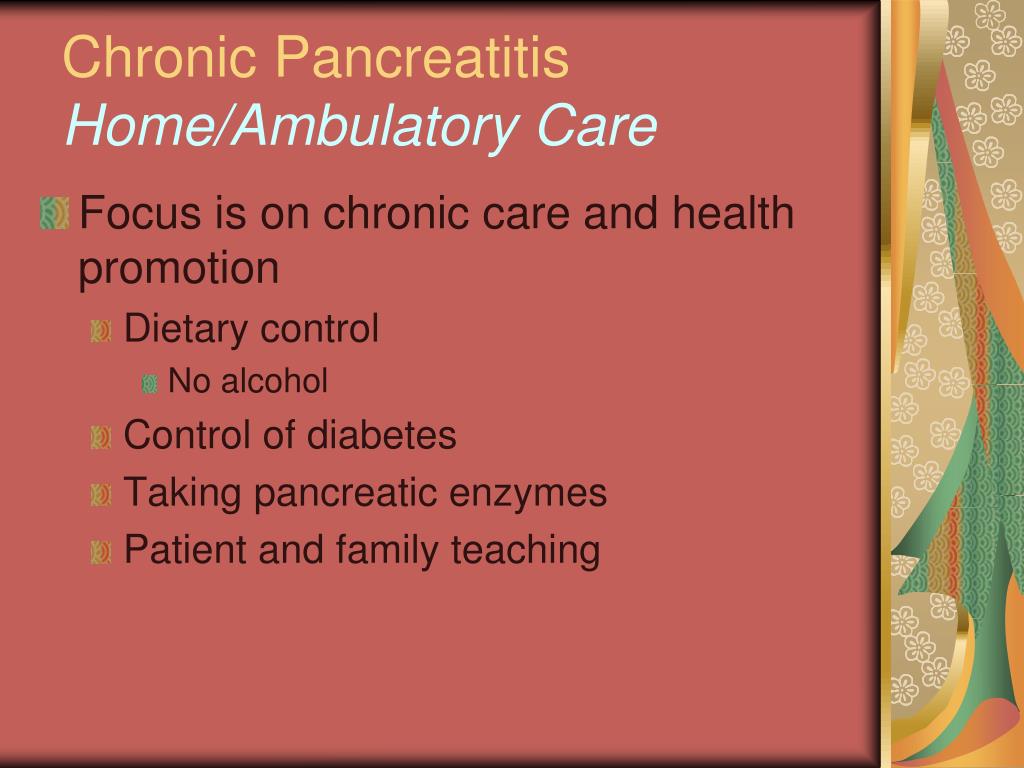 Chronic Pancreatitis
Home/Ambulatory Care

Focus is on chronic care and health promotion

Dietary control

No alcohol

Control of diabetes

Taking pancreatic enzymes

Patient and family teaching